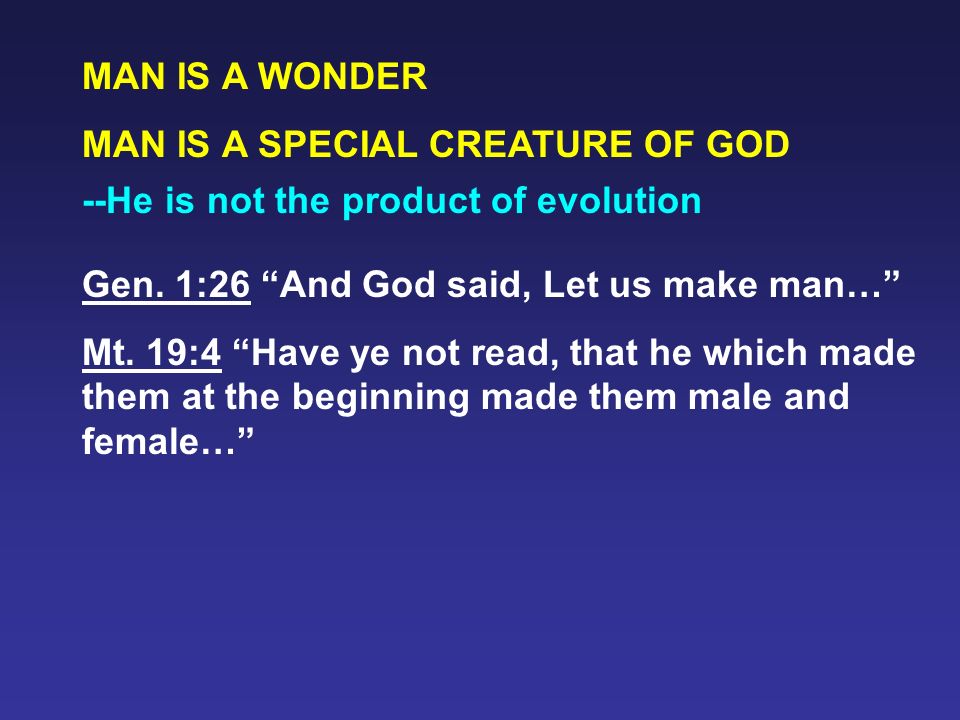 MAN IS A WONDER

MAN IS A SPECIAL CREATURE OF GOD

--He is not the product of evolution

Gen. 1:26 “And God said, Let us make man…”

Mt. 19:4 “Have ye not read, that he which made them at the beginning made them male and female…”